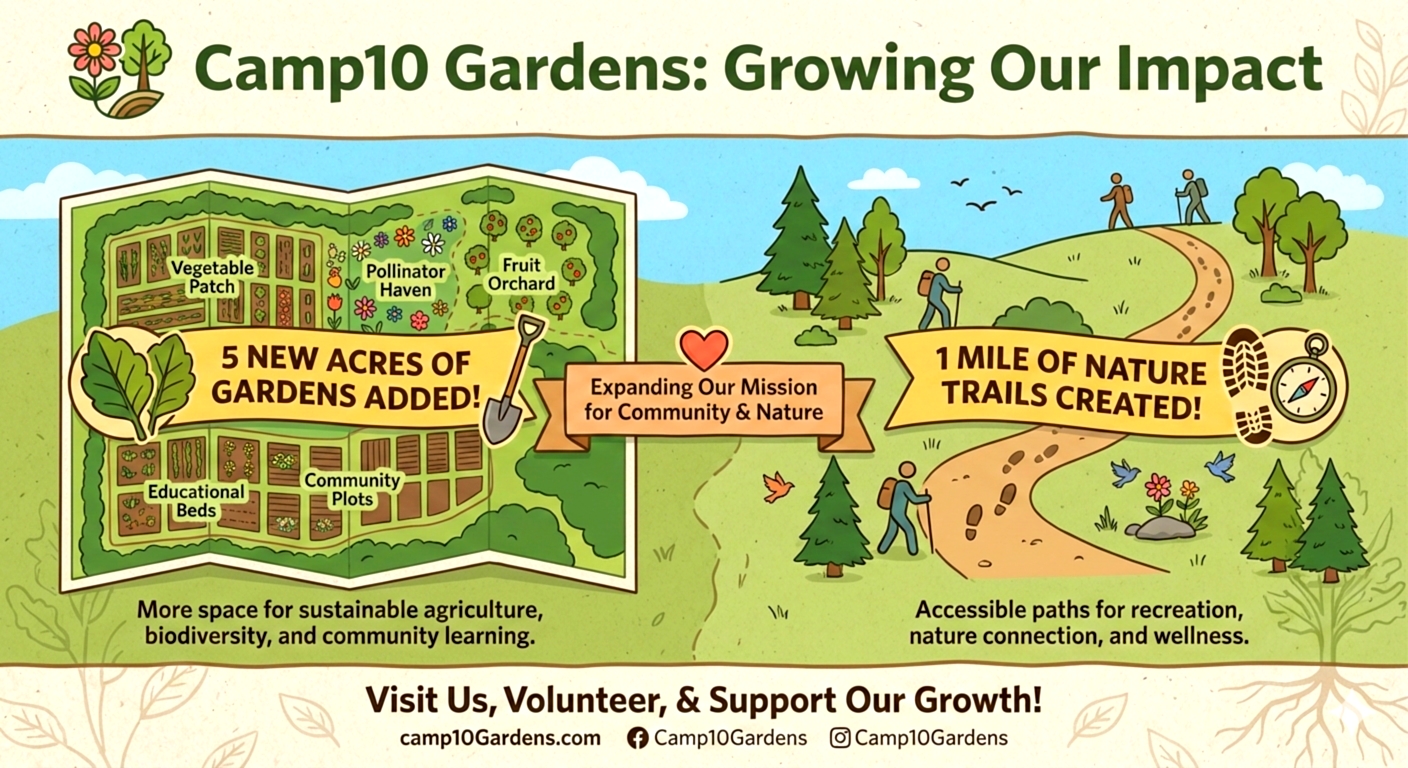 Camp10 Gardens: Growing Our Impact

Vegetable Patch

Pollinator Haven

Fruit Orchard

5 NEW ACRES OF GARDENS ADDED!

Educational Beds

Community Plots

More space for sustainable agriculture, biodiversity, and community learning.

Expanding Our Mission for Community & Nature

1 MILE OF NATURE TRAILS CREATED!

Accessible paths for recreation, nature connection, and wellness.

Visit Us, Volunteer, & Support Our Growth!

camp10Gardens.com Camp10Gardens Camp10Gardens